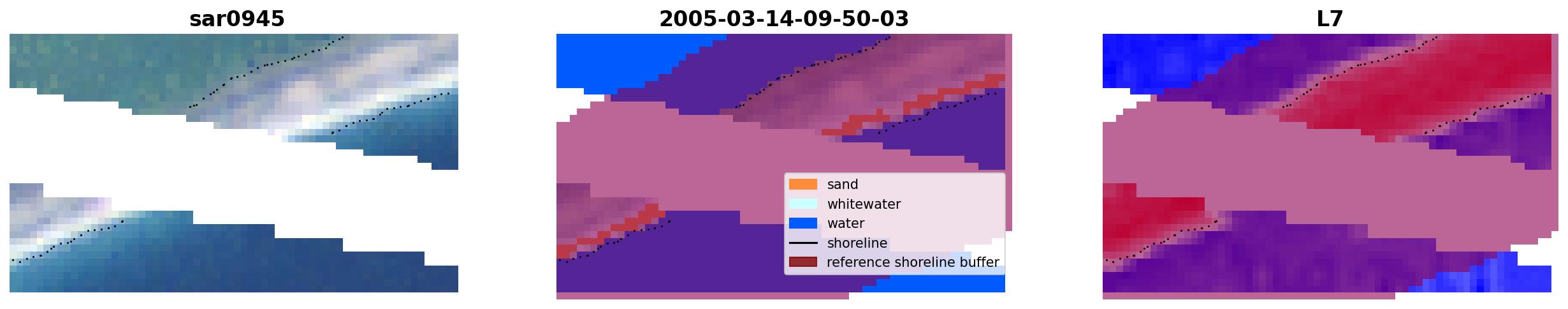 sar0945

2005-03-14-09-50-03

sand
whitewater
water
shoreline
reference shoreline buffer

L7